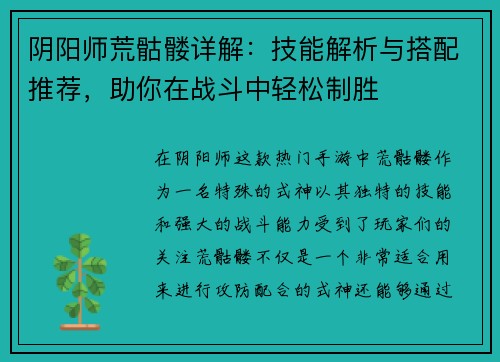 阴阳师荒骷髅详解：技能解析与搭配推荐，助你在战斗中轻松制胜

在阴阳师这款热门手游中荒骷髅作为一名特殊的式神以其独特的技能和强大的战斗能力受到了玩家们的关注荒骷髅不仅是一个非常适合用来进行攻防配合的式神还能够通过